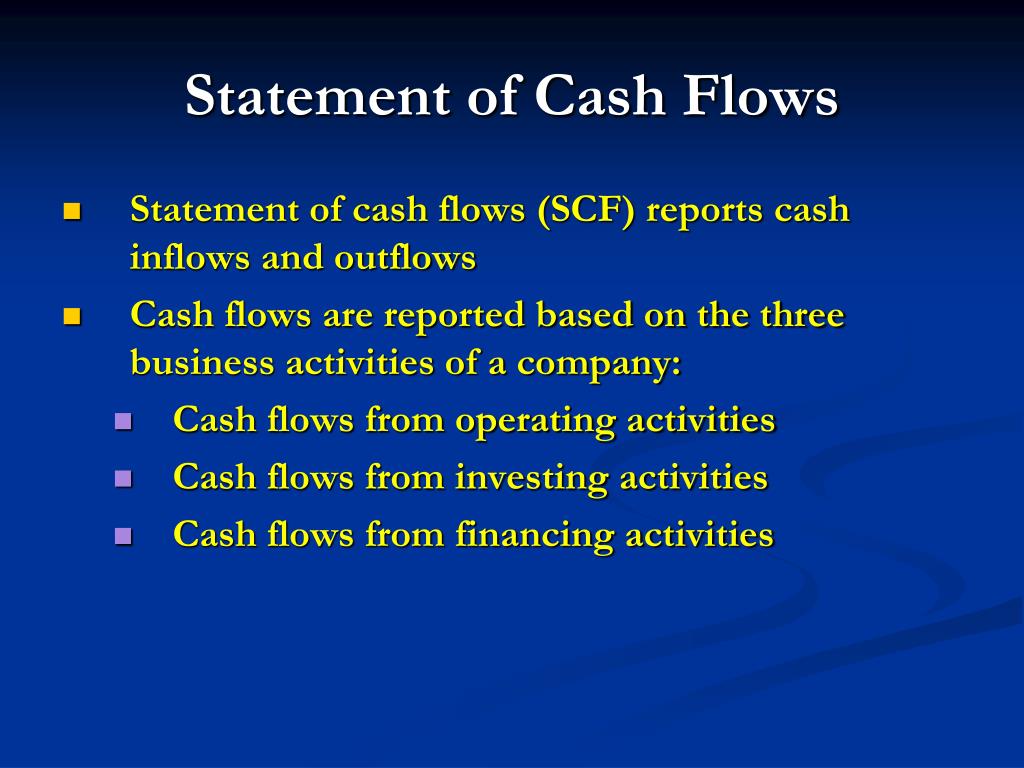 Statement of Cash Flows

- Statement of cash flows (SCF) reports cash inflows and outflows
- Cash flows are reported based on the three business activities of a company:
  - Cash flows from operating activities
  - Cash flows from investing activities
  - Cash flows from financing activities